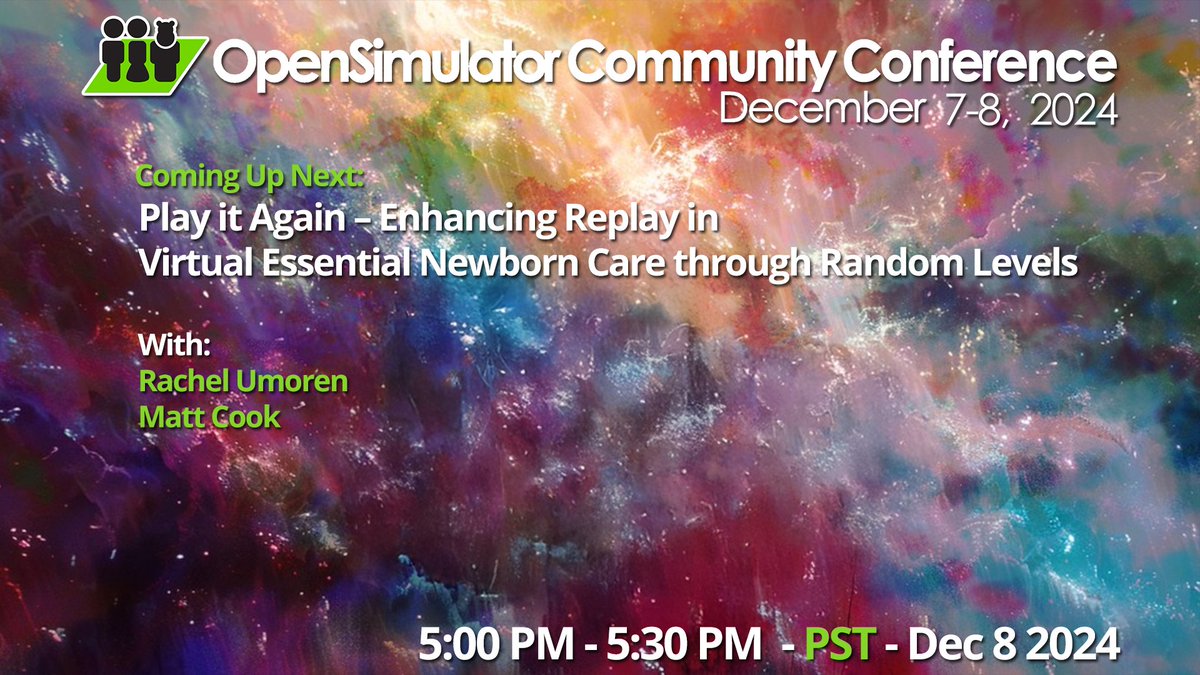 OpenSimulator Community Conference
December 7-8, 2024

Coming Up Next:
Play it Again – Enhancing Replay in Virtual Essential Newborn Care through Random Levels

With:
Rachel Umoren
Matt Cook

5:00 PM - 5:30 PM - PST - Dec 8 2024